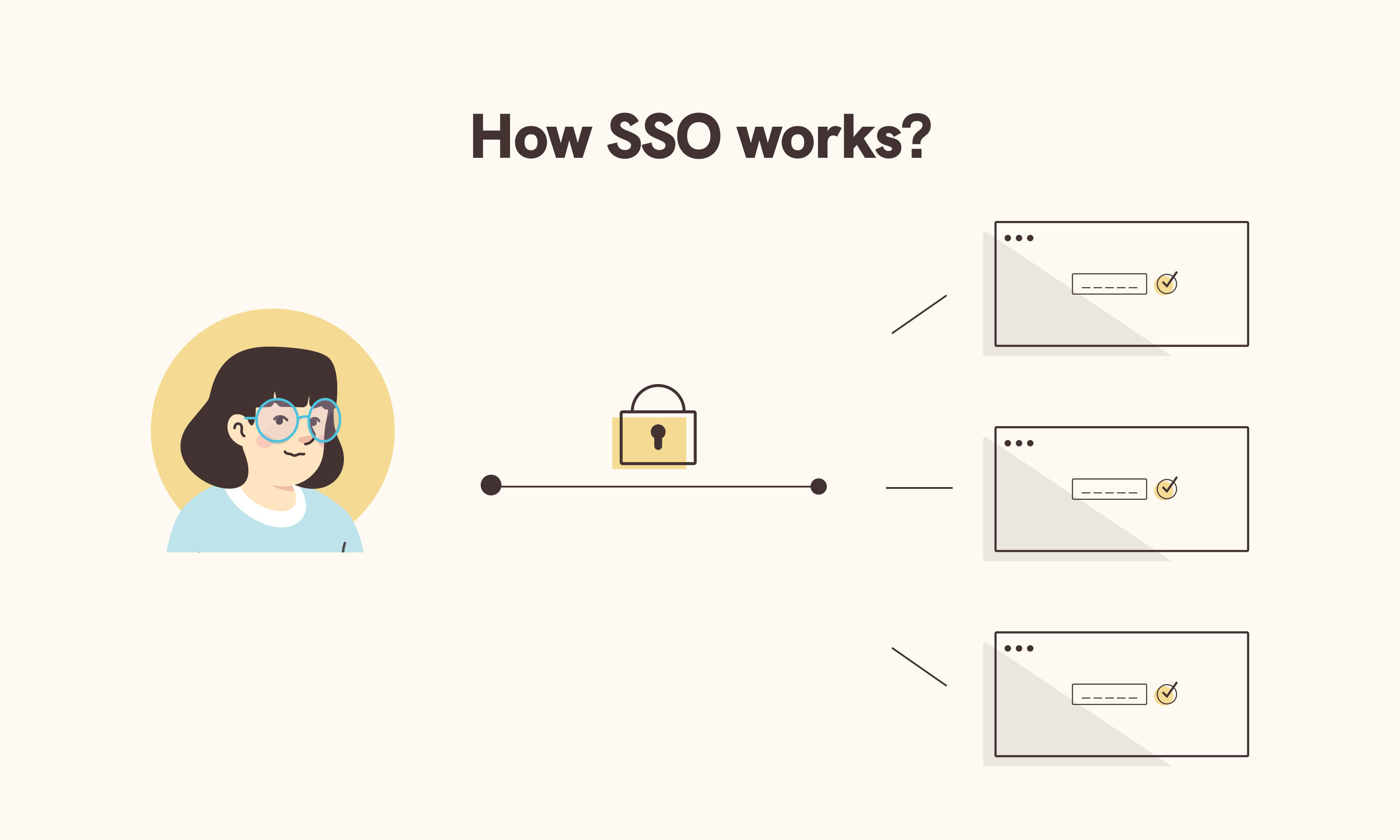 How SSO works?